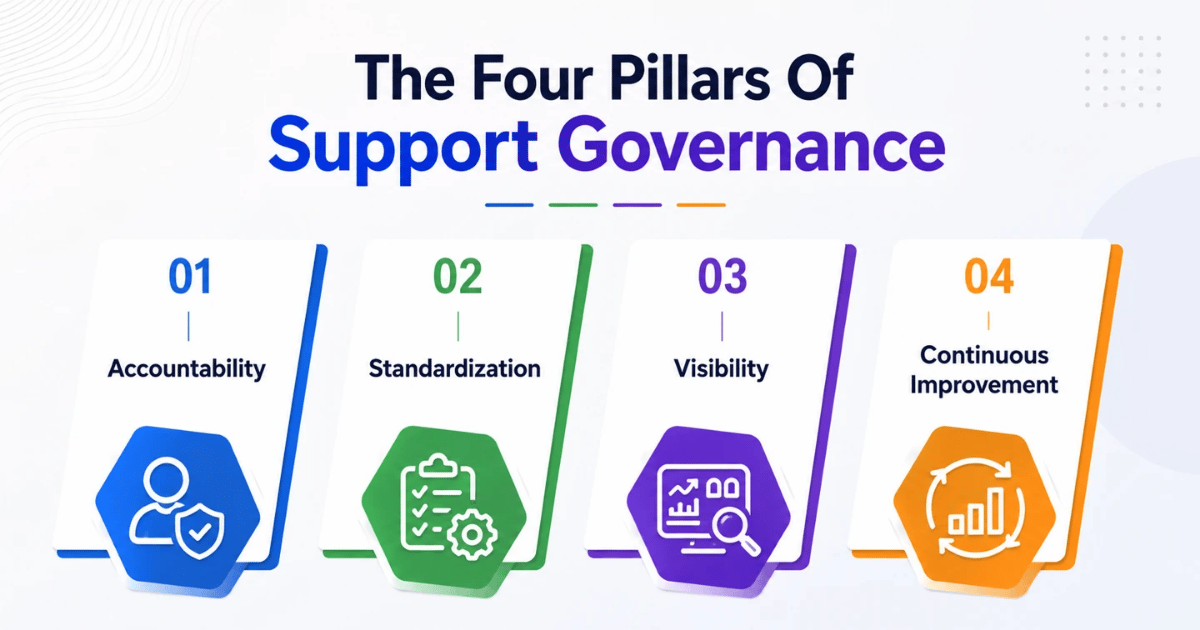 The Four Pillars Of
Support Governance

01
Accountability

02
Standardization

03
Visibility

04
Continuous Improvement